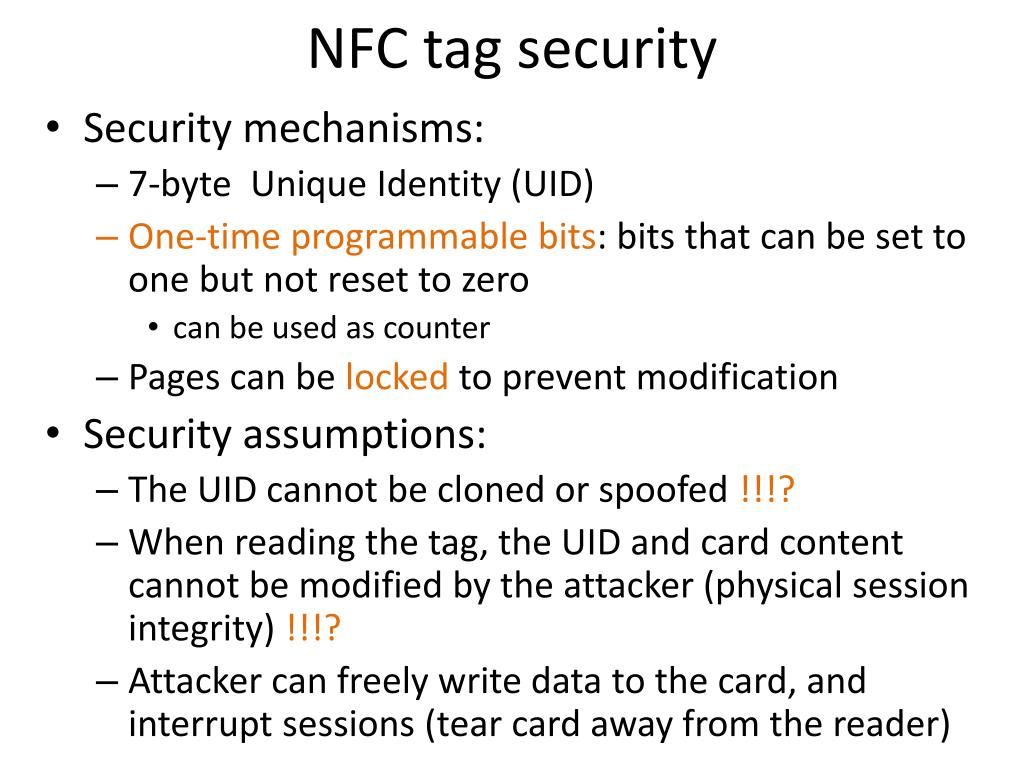 NFC tag security

• Security mechanisms:
– 7-byte Unique Identity (UID)
– One-time programmable bits: bits that can be set to one but not reset to zero
• can be used as counter
– Pages can be locked to prevent modification
• Security assumptions:
– The UID cannot be cloned or spoofed !!!?
– When reading the tag, the UID and card content cannot be modified by the attacker (physical session integrity) !!!?
– Attacker can freely write data to the card, and interrupt sessions (tear card away from the reader)